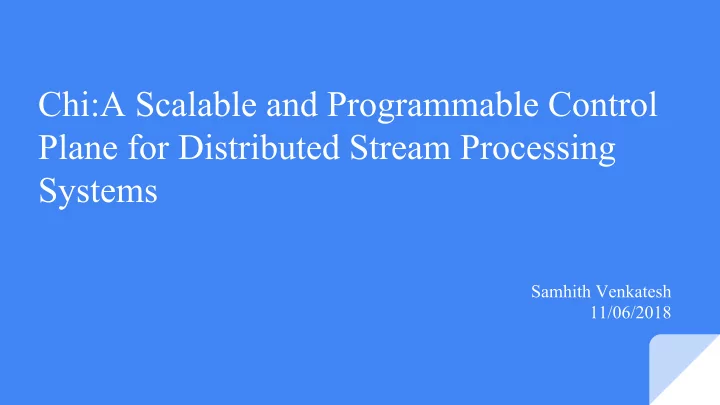 Chi:A Scalable and Programmable Control Plane for Distributed Stream Processing Systems

Samhith Venkatesh
11/06/2018